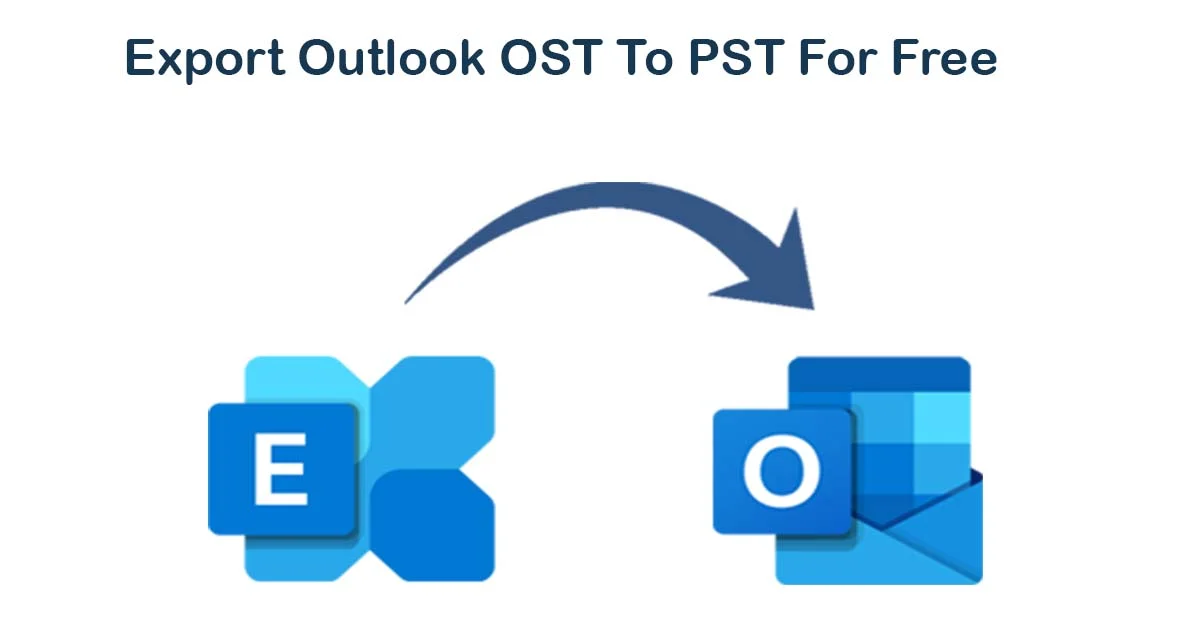 Export Outlook OST To PST For Free

E

O